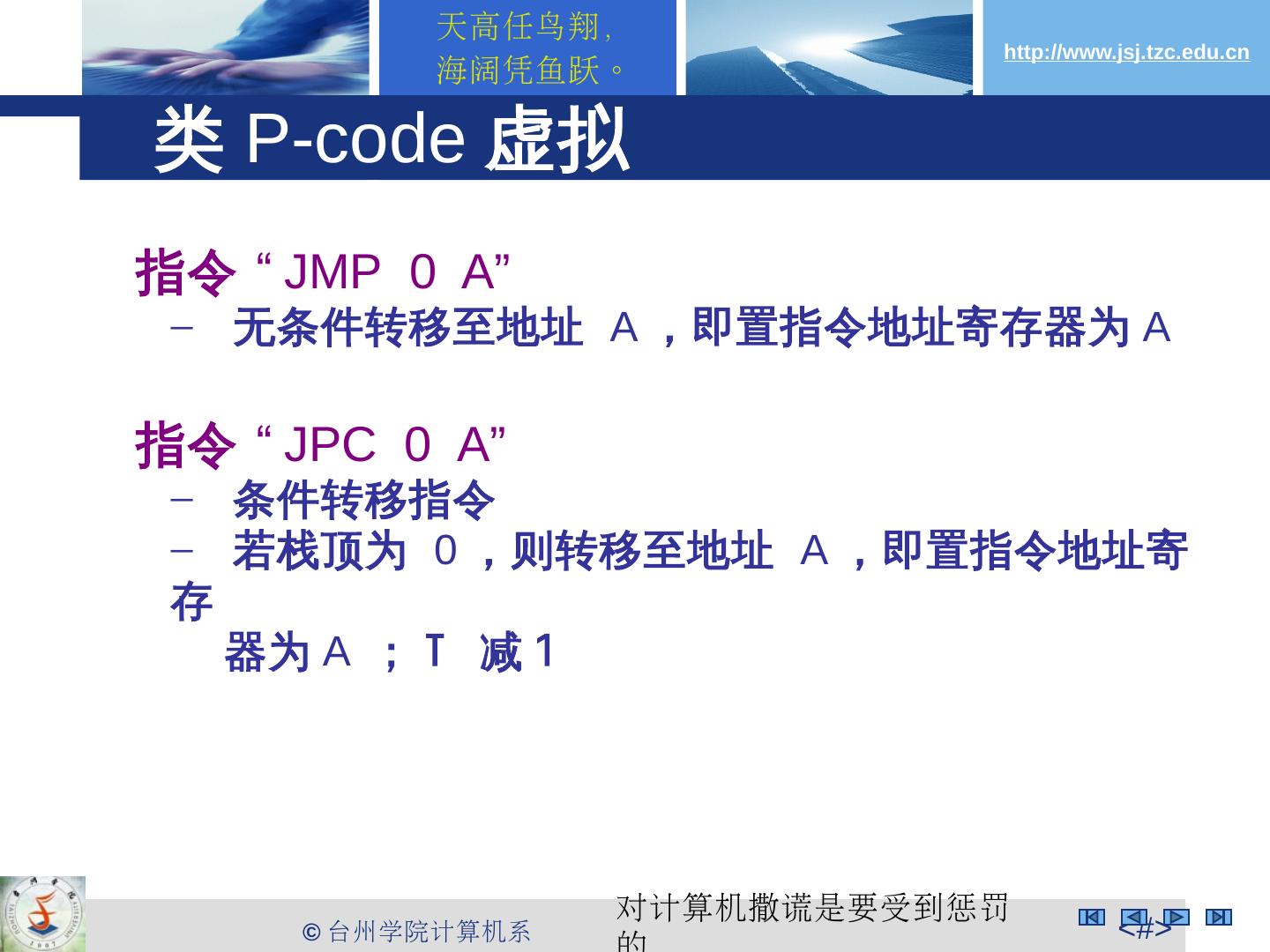 天高任鸟翔，
海阔凭鱼跃。

http://www.jsj.tzc.edu.cn

类 P-code 虚拟

指令 “ JMP 0 A”
– 无条件转移至地址 A ，即置指令地址寄存器为 A

指令 “ JPC 0 A”
– 条件转移指令
– 若栈顶为 0 ，则转移至地址 A ，即置指令地址寄存器为 A ； T 减 1

© 台州学院计算机系

对计算机撒谎是要受到惩罚的

<#>